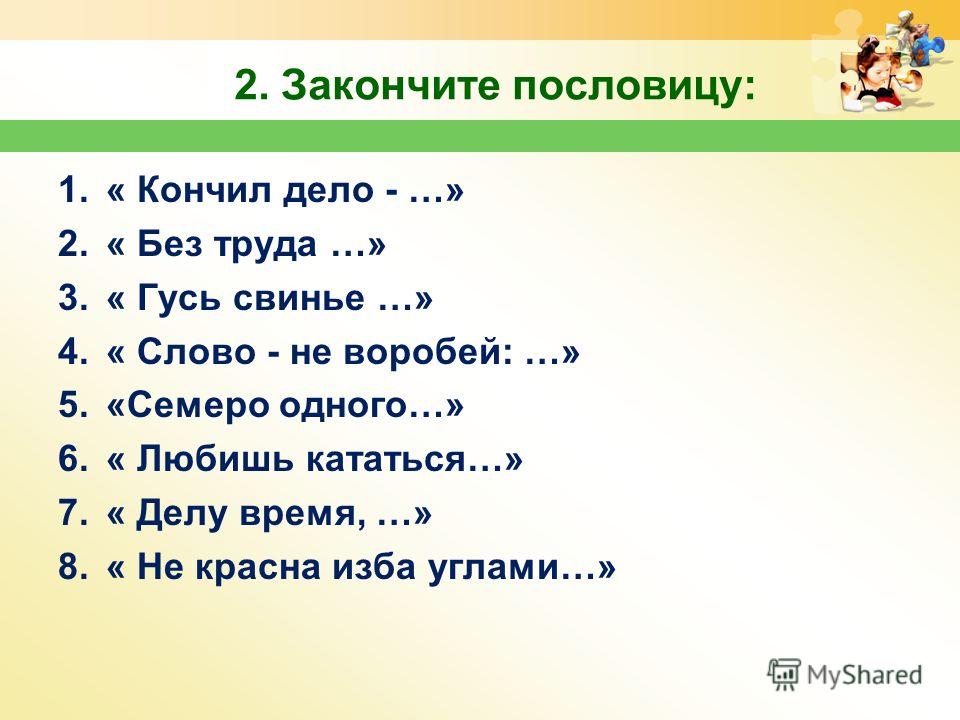 2. Закончите пословицу:

1. « Кончил дело - …»
2. « Без труда …»
3. « Гусь свинье …»
4. « Слово - не воробей: …»
5. «Семеро одного…»
6. « Любишь кататься…»
7. « Делу время, …»
8. « Не красна изба углами…»

MyShared